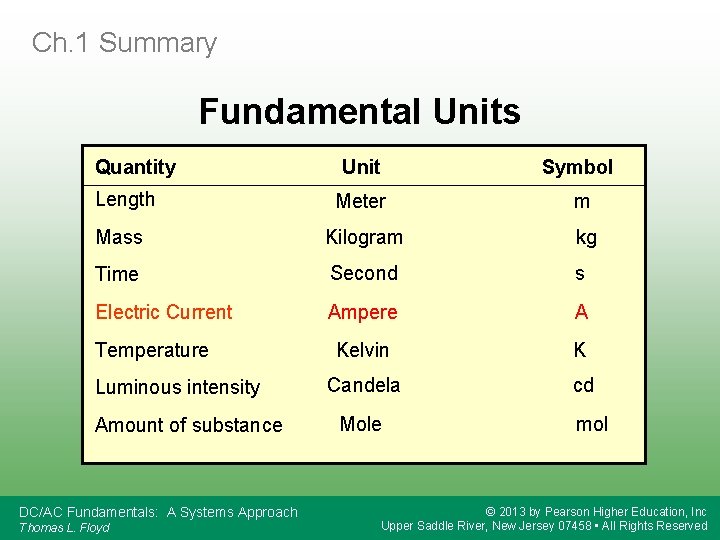 Ch.1 Summary

Fundamental Units

| Quantity | Unit | Symbol |
|---|---|---|
| Length | Meter | m |
| Mass | Kilogram | kg |
| Time | Second | s |
| Electric Current | Ampere | A |
| Temperature | Kelvin | K |
| Luminous intensity | Candela | cd |
| Amount of substance | Mole | mol |

DC/AC Fundamentals: A Systems Approach
Thomas L. Floyd

© 2013 by Pearson Higher Education, Inc
Upper Saddle River, New Jersey 07458 • All Rights Reserved